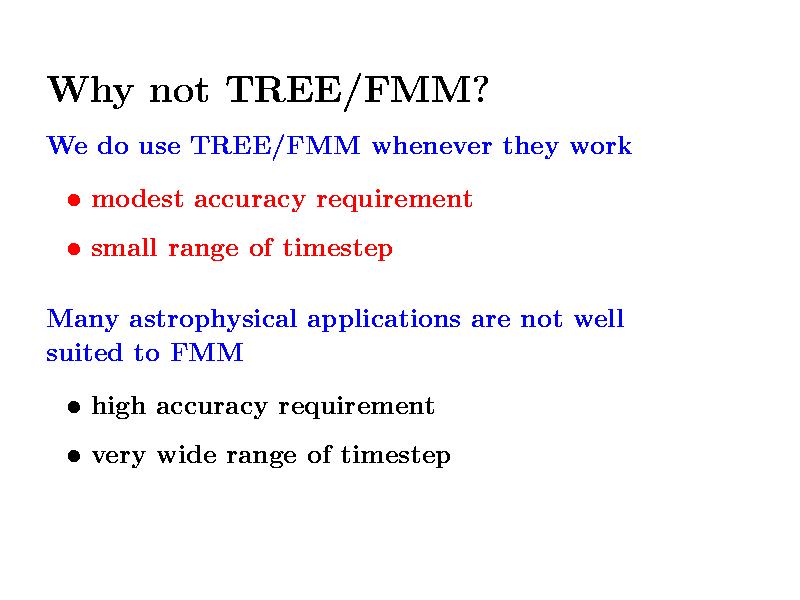 Why not TREE/FMM?

We do use TREE/FMM whenever they work

• modest accuracy requirement

• small range of timestep

Many astrophysical applications are not well suited to FMM

• high accuracy requirement

• very wide range of timestep